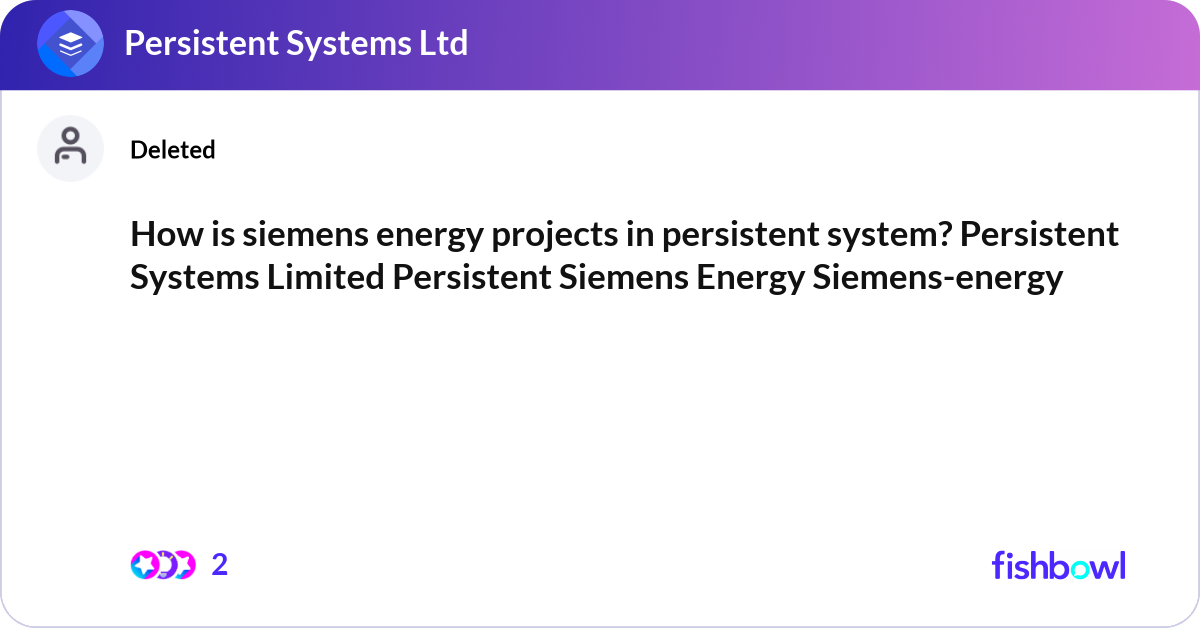 Persistent Systems Ltd

Deleted

How is siemens energy projects in persistent system? Persistent Systems Limited Persistent Siemens Energy Siemens-energy

2

fishbowl